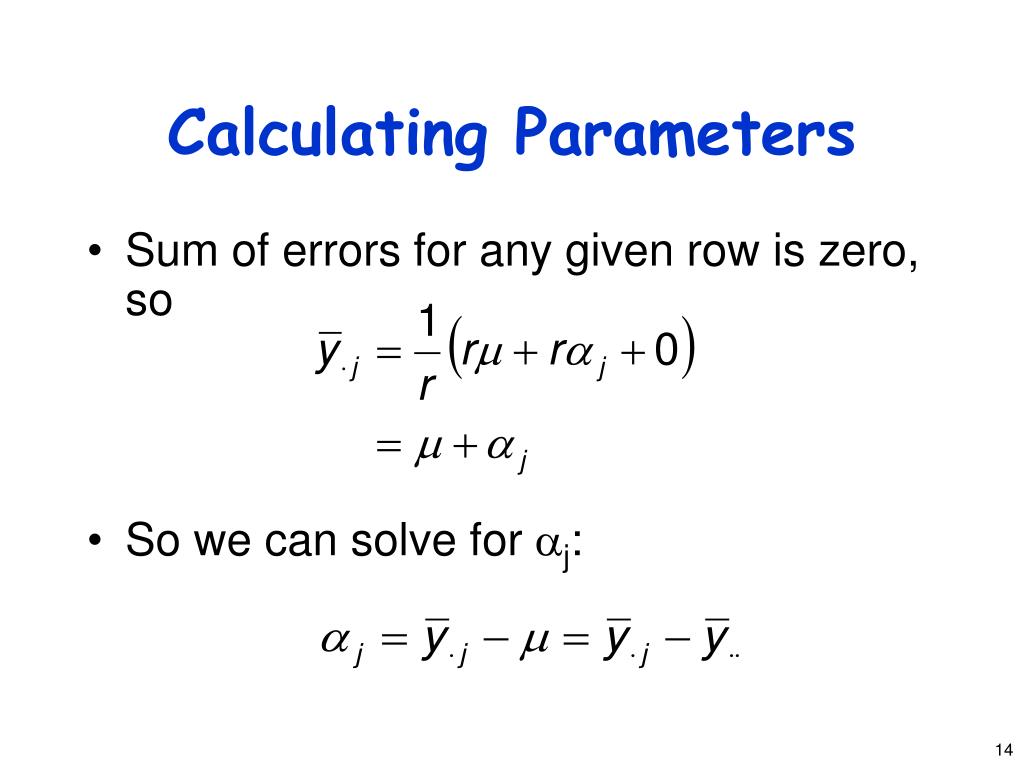 Calculating Parameters

• Sum of errors for any given row is zero, so

$\bar{y}_{\cdot j} = \frac{1}{r}\left(r\mu + r\alpha_j + 0\right)$

$= \mu + \alpha_j$

• So we can solve for $\alpha_j$:

$\alpha_j = \bar{y}_{\cdot j} - \mu = \bar{y}_{\cdot j} - \bar{y}_{\cdot\cdot}$

14